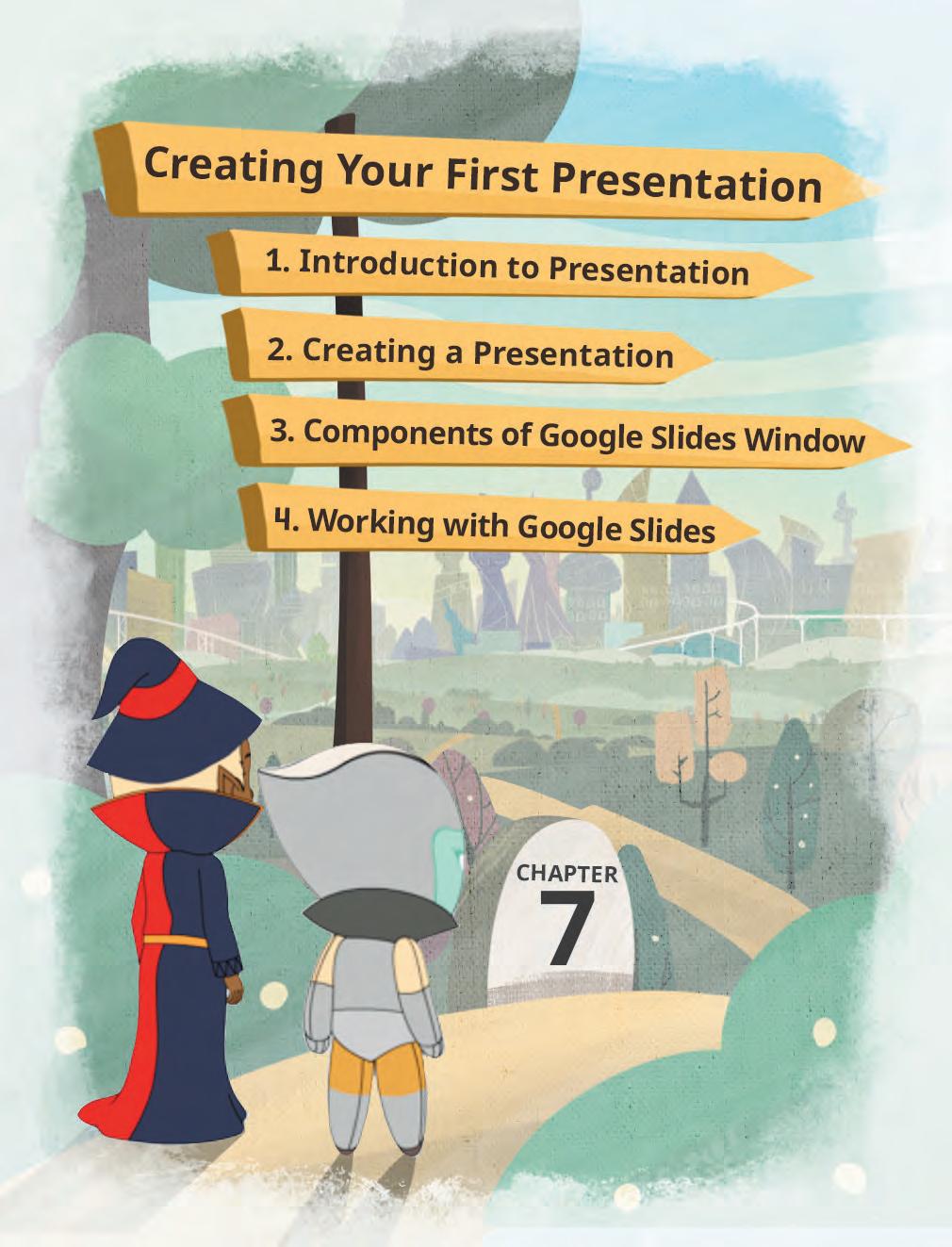 Creating Your First Presentation

1. Introduction to Presentation

2. Creating a Presentation

3. Components of Google Slides Window

4. Working with Google Slides

CHAPTER
7